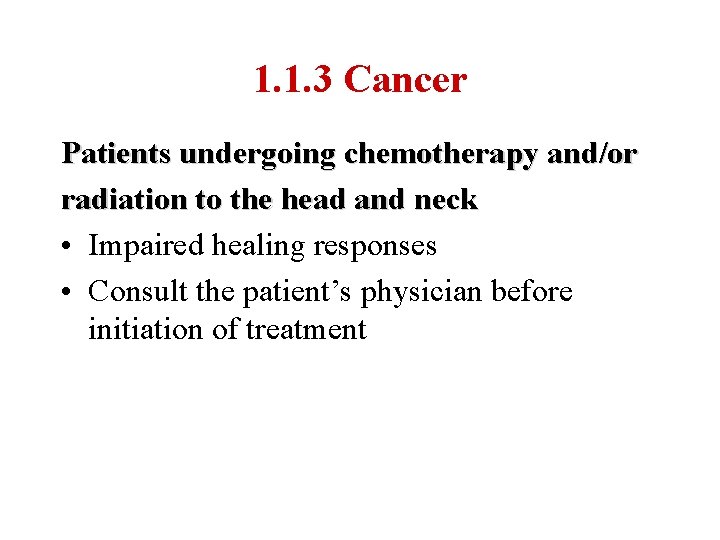 1.1.3 Cancer

Patients undergoing chemotherapy and/or radiation to the head and neck

• Impaired healing responses
• Consult the patient’s physician before initiation of treatment